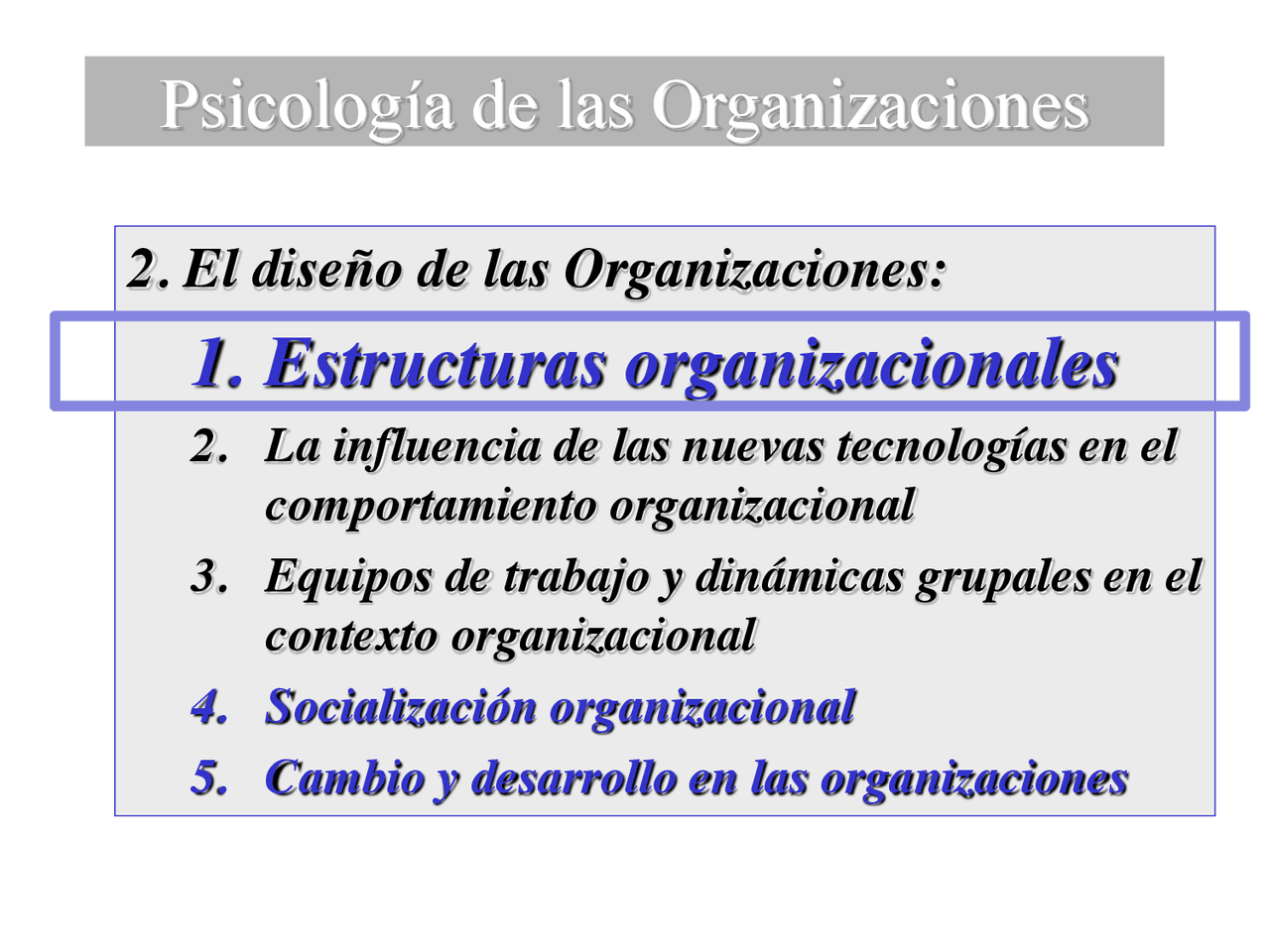 Psicología de las Organizaciones

2. El diseño de las Organizaciones:

1. Estructuras organizacionales
2. La influencia de las nuevas tecnologías en el comportamiento organizacional
3. Equipos de trabajo y dinámicas grupales en el contexto organizacional
4. Socialización organizacional
5. Cambio y desarrollo en las organizaciones